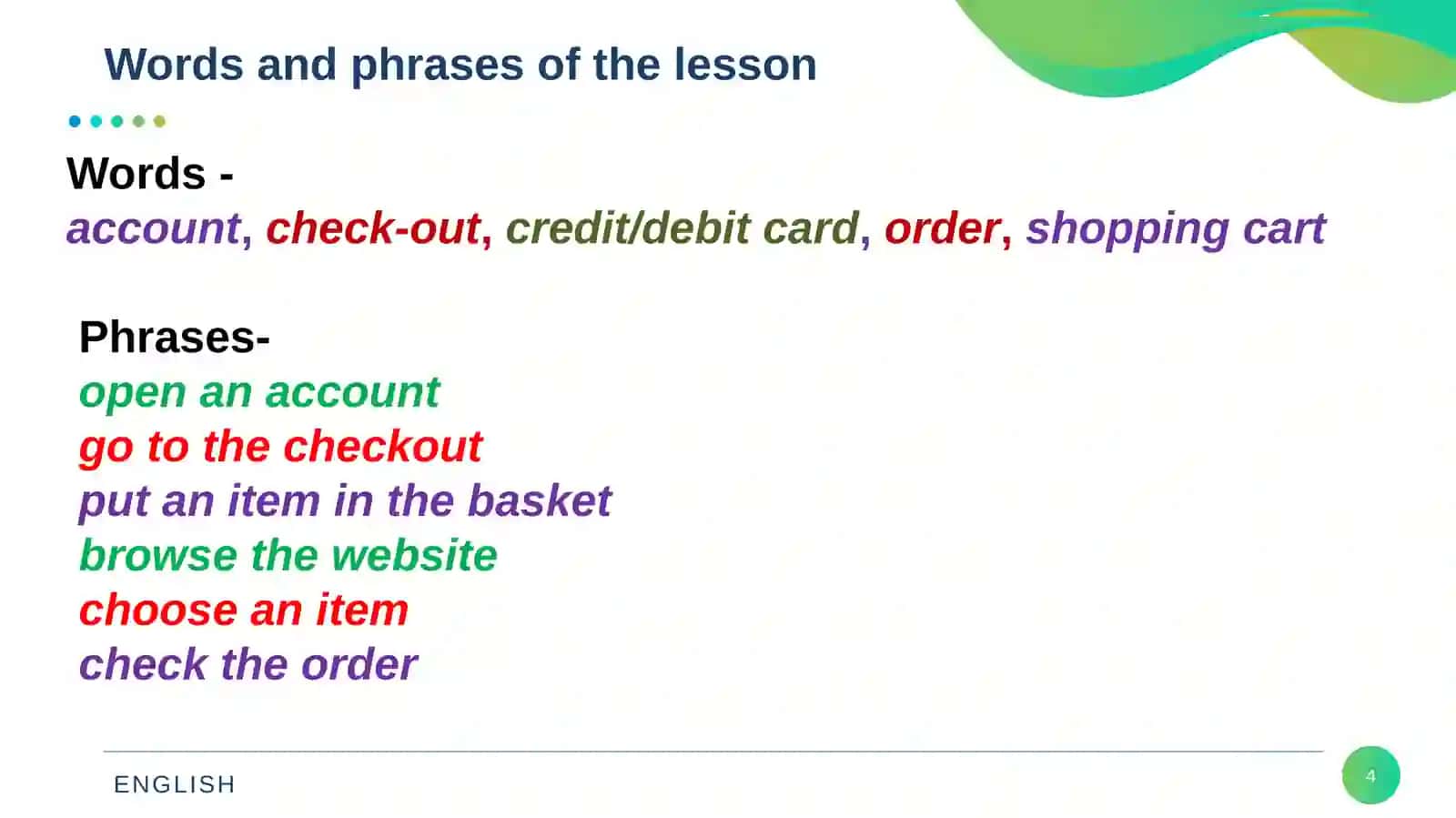 Words and phrases of the lesson

Words -
account, check-out, credit/debit card, order, shopping cart

Phrases-
open an account
go to the checkout
put an item in the basket
browse the website
choose an item
check the order

ENGLISH

4